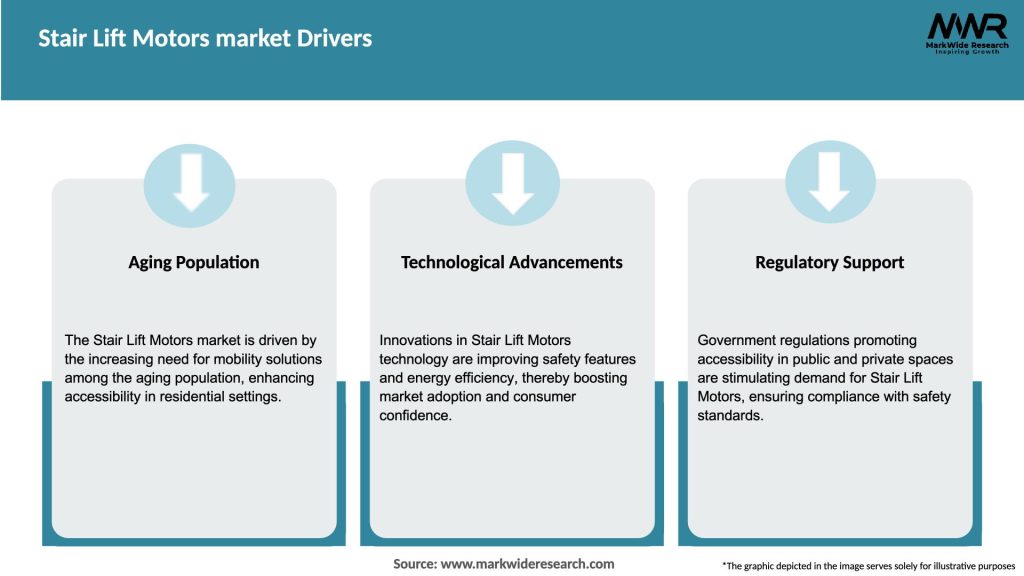 Stair Lift Motors market Drivers

MWR
MarkWide Research
Inspiring Growth

Aging Population

The Stair Lift Motors market is driven by the increasing need for mobility solutions among the aging population, enhancing accessibility in residential settings.

Technological Advancements

Innovations in Stair Lift Motors technology are improving safety features and energy efficiency, thereby boosting market adoption and consumer confidence.

Regulatory Support

Government regulations promoting accessibility in public and private spaces are stimulating demand for Stair Lift Motors, ensuring compliance with safety standards.

Source: www.markwideresearch.com

*The graphic depicted in the image serves solely for illustrative purposes